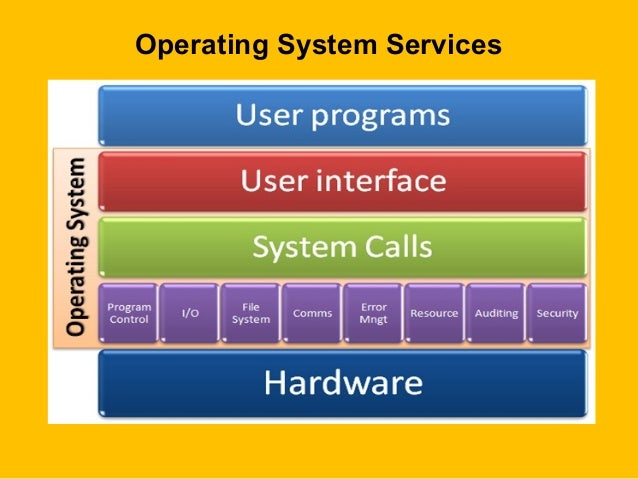 Operating System Services

User programs

Operating System

User interface

System Calls

Program Control

I/O

File System

Comms

Error Mngt

Resource

Auditing

Security

Hardware